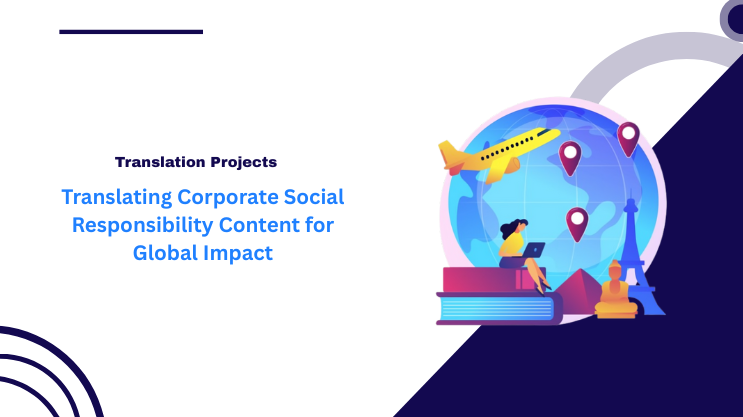 Translation Projects

Translating Corporate Social Responsibility Content for Global Impact